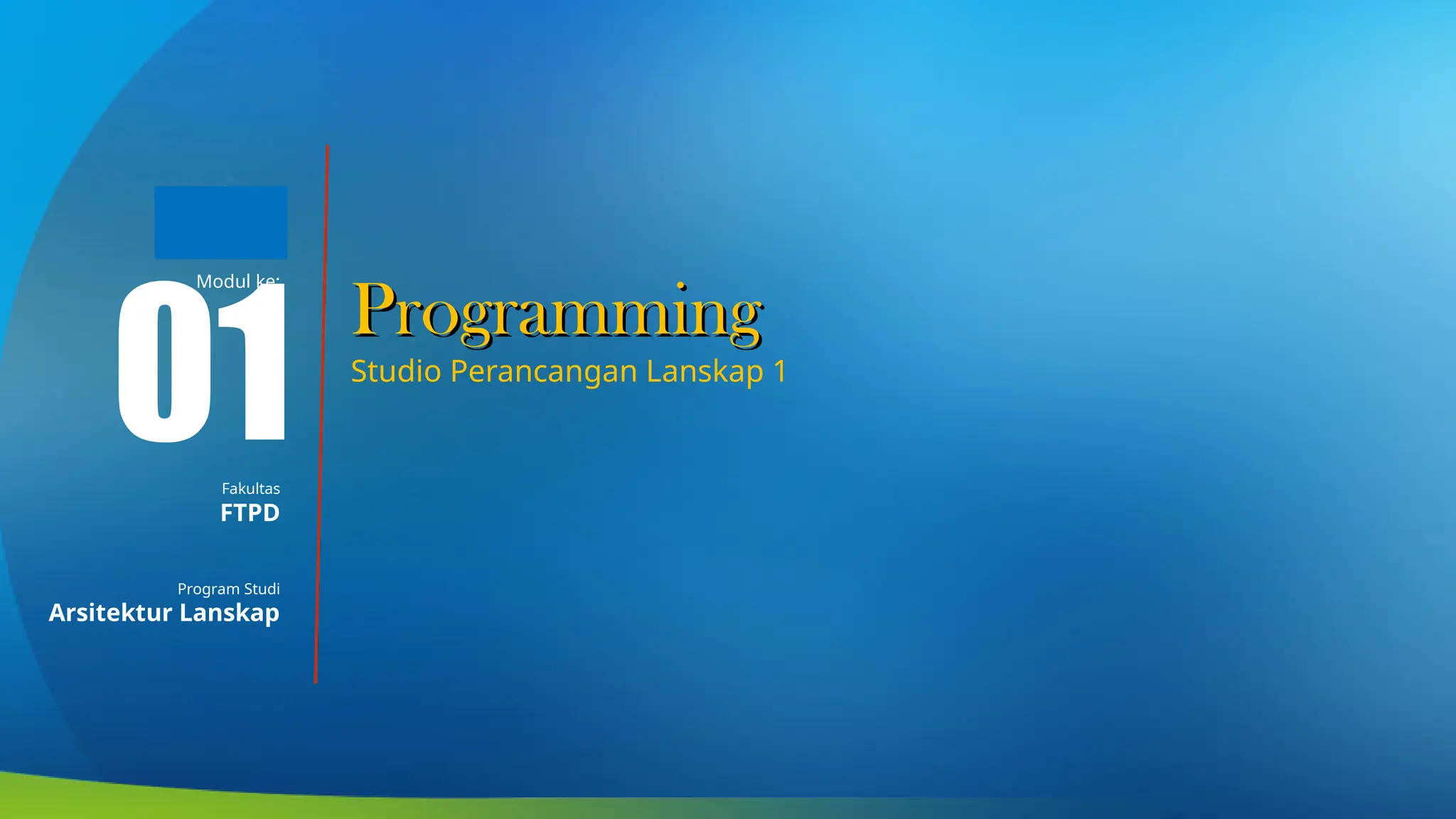 Modul ke:

01

Fakultas
FTPD

Program Studi
Arsitektur Lanskap

Programming

Studio Perancangan Lanskap 1